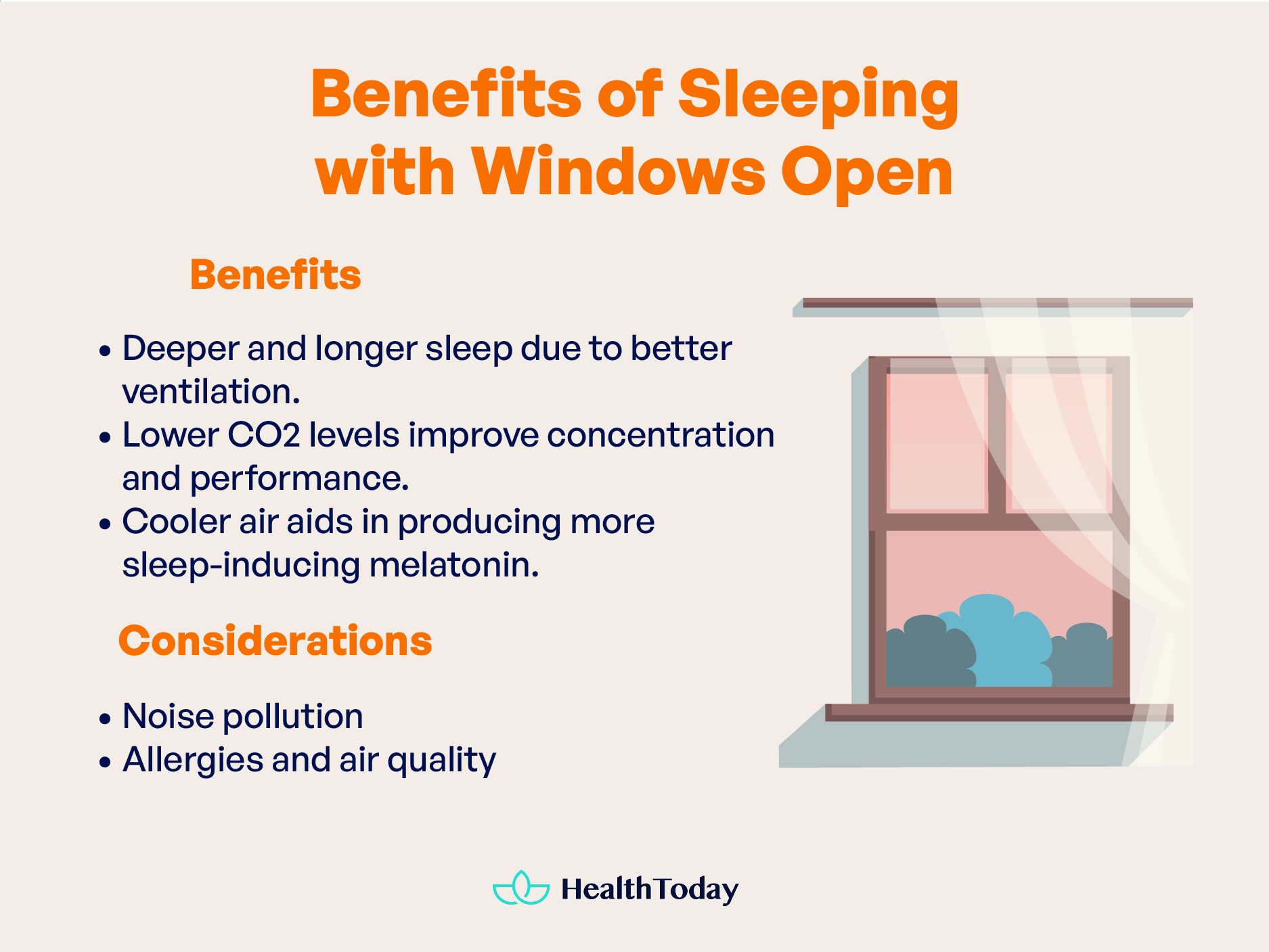 Benefits of Sleeping with Windows Open

Benefits

• Deeper and longer sleep due to better ventilation.
• Lower CO2 levels improve concentration and performance.
• Cooler air aids in producing more sleep-inducing melatonin.

Considerations

• Noise pollution
• Allergies and air quality

HealthToday